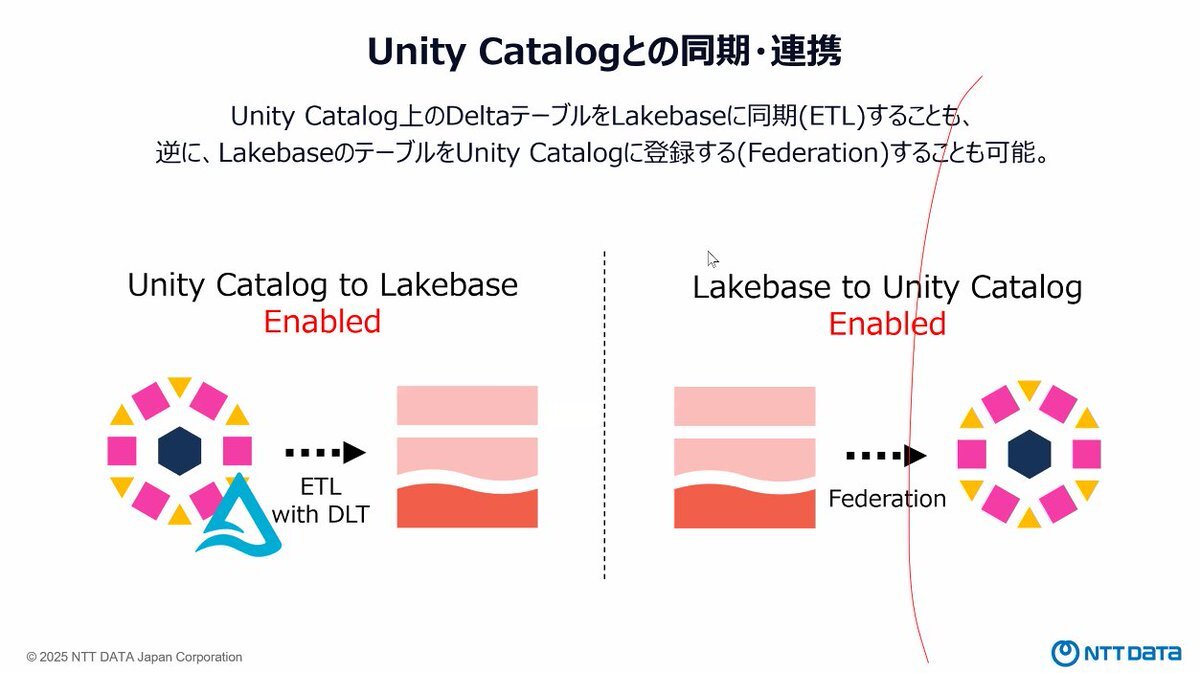 Unity Catalogとの同期・連携

Unity Catalog上のDeltaテーブルをLakebaseに同期(ETL)することも、
逆に、LakebaseのテーブルをUnity Catalogに登録する(Federation)することも可能。

Unity Catalog to Lakebase
Enabled

ETL
with DLT

Lakebase to Unity Catalog
Enabled

Federation

© 2025 NTT DATA Japan Corporation

NTT DATA